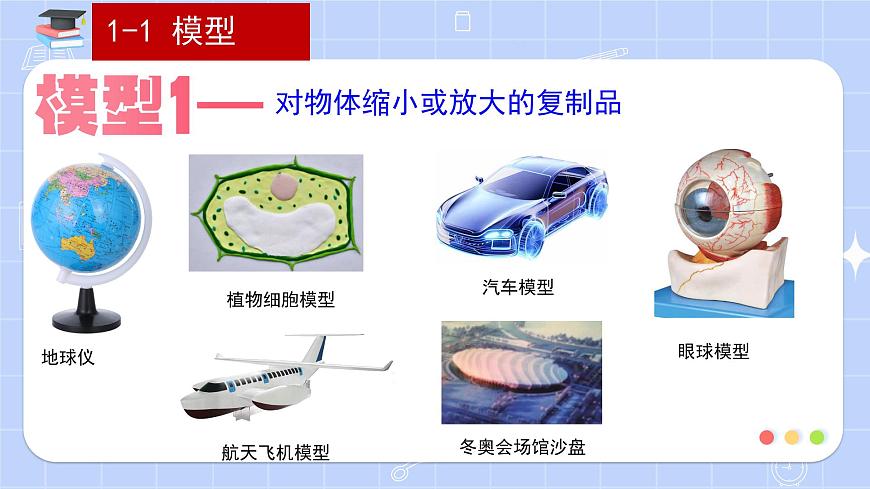 1-1 模型

模型1—— 对物体缩小或放大的复制品

地球仪

植物细胞模型

汽车模型

眼球模型

航天飞机模型

冬奥会场馆沙盘